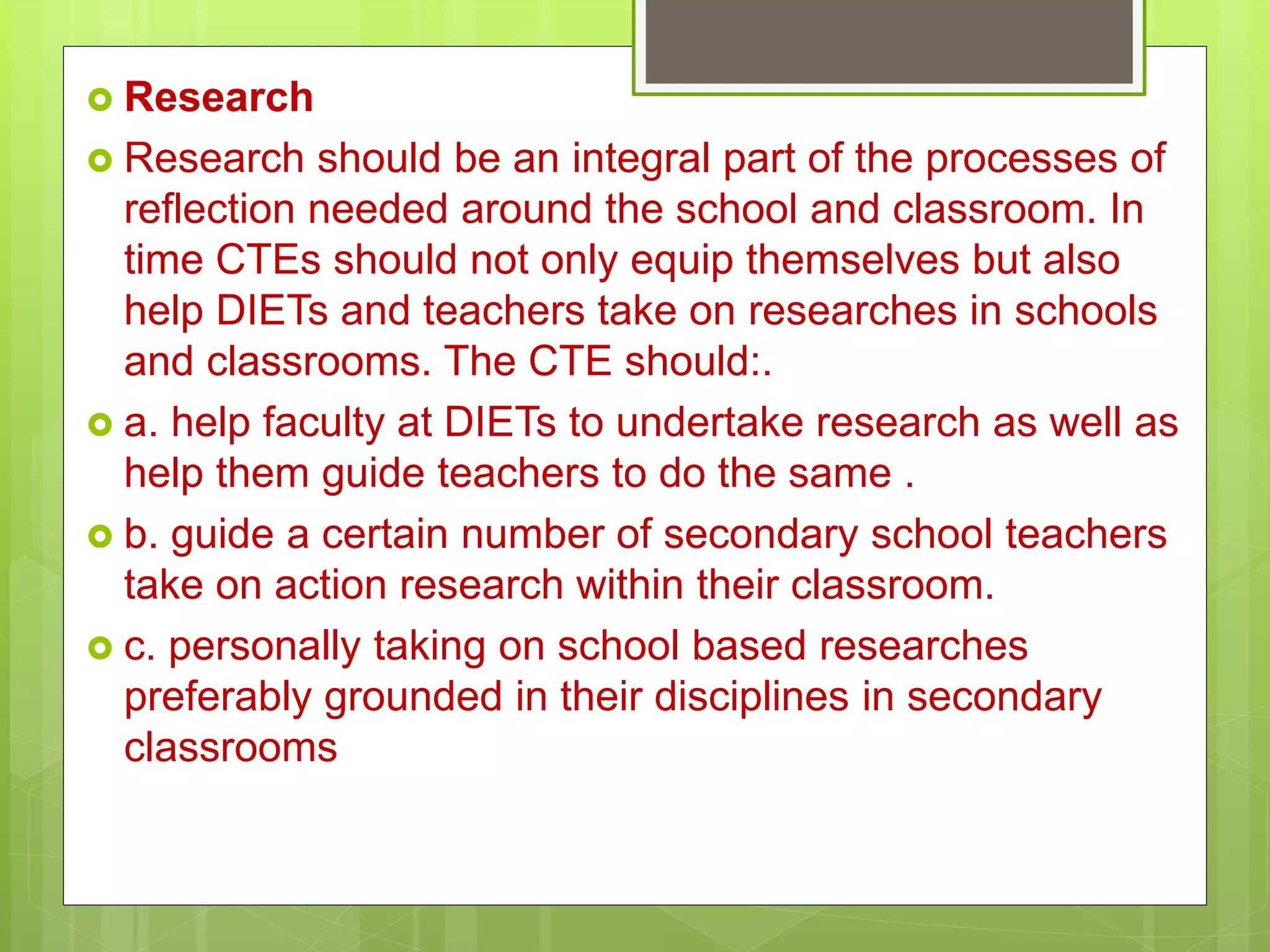 Research

Research should be an integral part of the processes of reflection needed around the school and classroom. In time CTEs should not only equip themselves but also help DIETs and teachers take on researches in schools and classrooms. The CTE should:.

a. help faculty at DIETs to undertake research as well as help them guide teachers to do the same .

b. guide a certain number of secondary school teachers take on action research within their classroom.

c. personally taking on school based researches preferably grounded in their disciplines in secondary classrooms